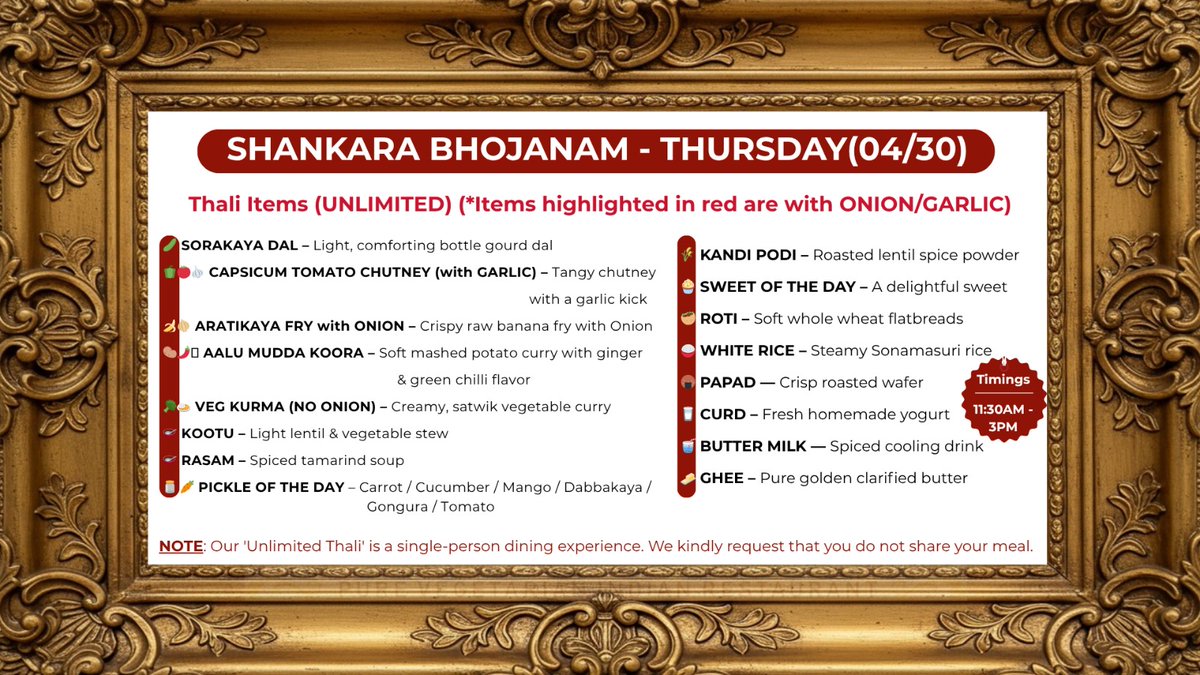 SHANKARA BHOJANAM - THURSDAY(04/30)

Thali Items (UNLIMITED) (*Items highlighted in red are with ONION/GARLIC)

SORAKAYA DAL – Light, comforting bottle gourd dal

CAPSICUM TOMATO CHUTNEY (with GARLIC) – Tangy chutney with a garlic kick

ARATIKAYA FRY with ONION – Crispy raw banana fry with Onion

AALU MUDDA KOORA – Soft mashed potato curry with ginger & green chilli flavor

VEG KURMA (NO ONION) – Creamy, satwik vegetable curry

KOOTU – Light lentil & vegetable stew

RASAM – Spiced tamarind soup

PICKLE OF THE DAY – Carrot / Cucumber / Mango / Dabbakaya / Gongura / Tomato

KANDI PODI – Roasted lentil spice powder

SWEET OF THE DAY – A delightful sweet

ROTI – Soft whole wheat flatbreads

WHITE RICE – Steamy Sonamasuri rice

PAPAD — Crisp roasted wafer

CURD – Fresh homemade yogurt

BUTTER MILK — Spiced cooling drink

GHEE – Pure golden clarified butter

Timings 11:30AM - 3PM

NOTE: Our 'Unlimited Thali' is a single-person dining experience. We kindly request that you do not share your meal.